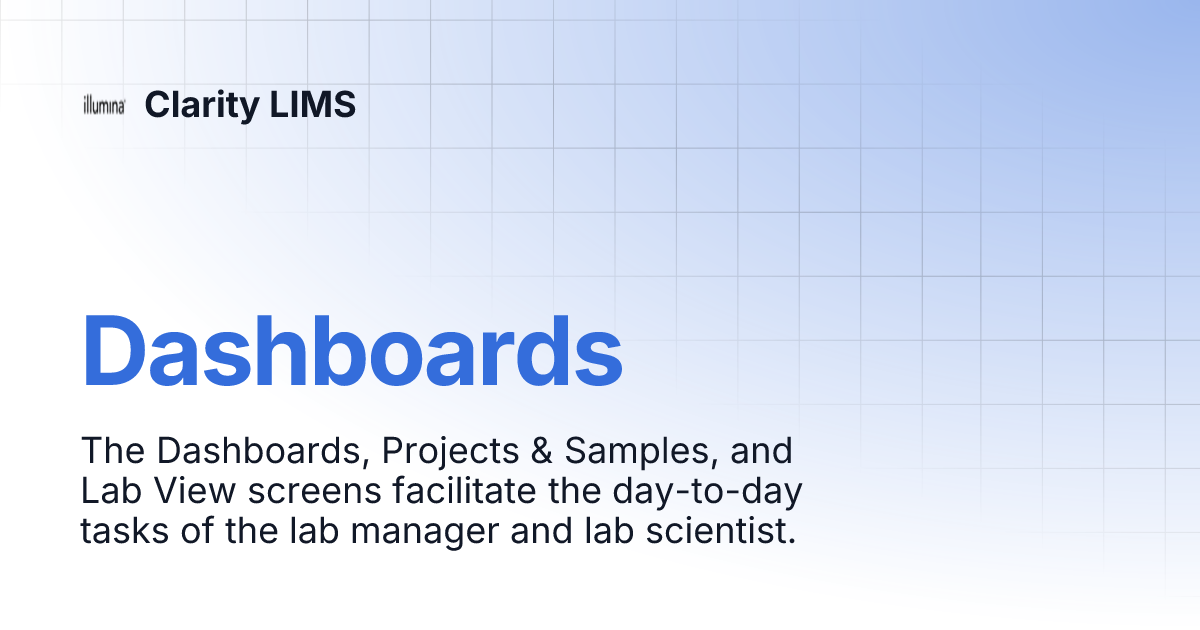 illumina Clarity LIMS

Dashboards

The Dashboards, Projects & Samples, and Lab View screens facilitate the day-to-day tasks of the lab manager and lab scientist.